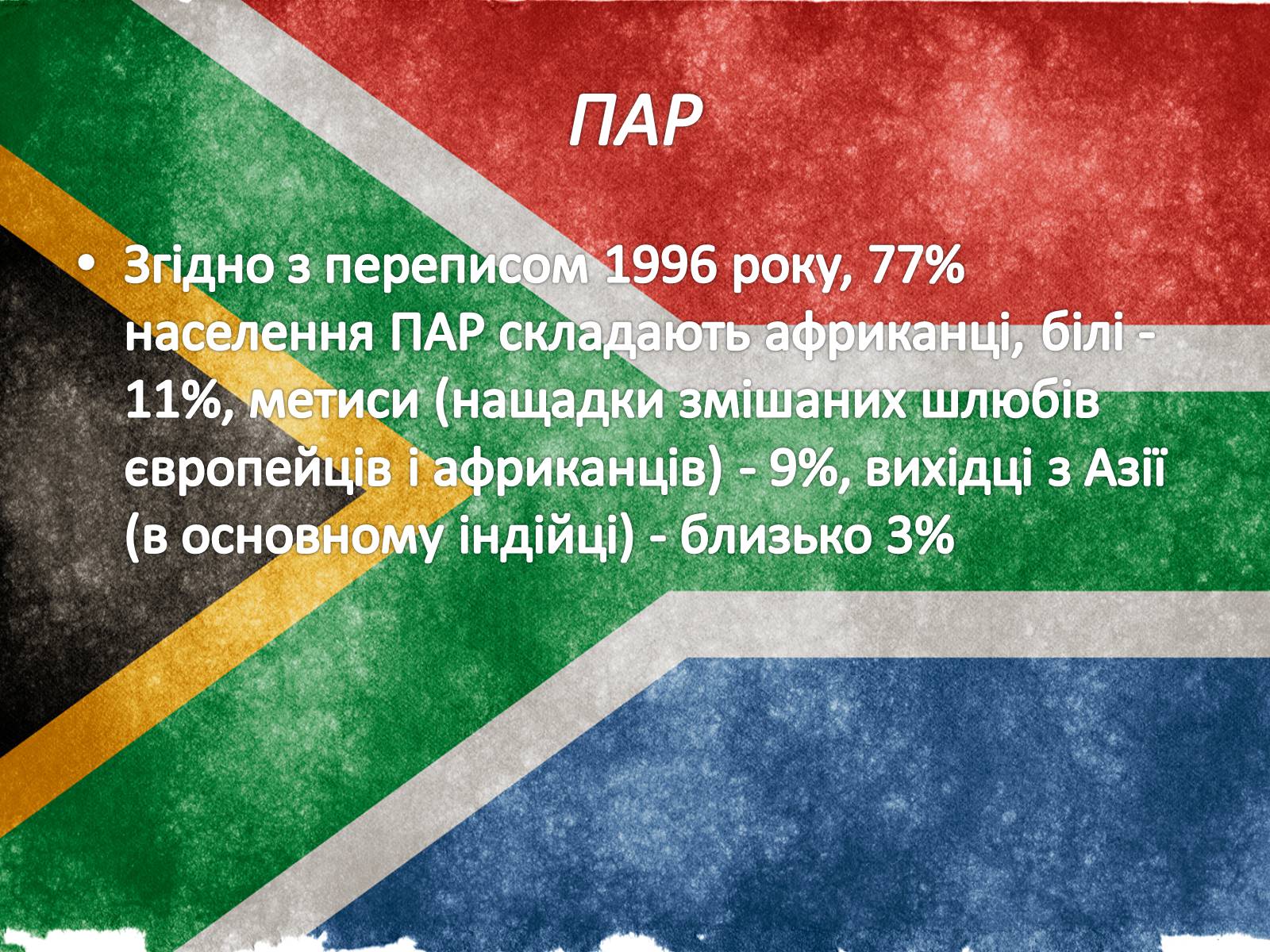 ПАР

• Згідно з переписом 1996 року, 77% населення ПАР складають африканці, білі - 11%, метиси (нащадки змішаних шлюбів європейців і африканців) - 9%, вихідці з Азії (в основному індійці) - близько 3%